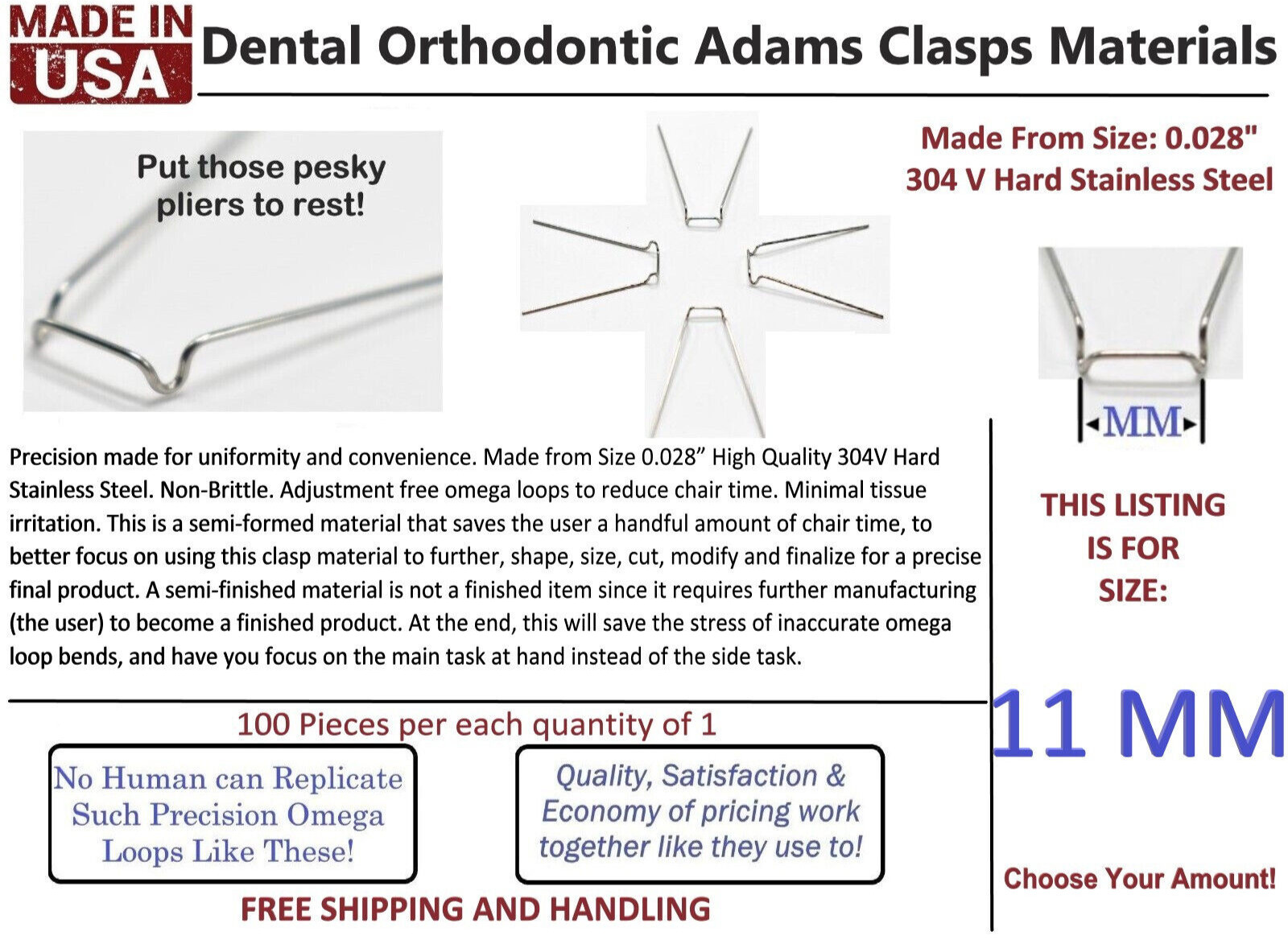 MADE IN USA

Dental Orthodontic Adams Clasps Materials

Put those pesky pliers to rest!

Made From Size: 0.028"
304 V Hard Stainless Steel

MM

Precision made for uniformity and convenience. Made from Size 0.028" High Quality 304V Hard Stainless Steel. Non-Brittle. Adjustment free omega loops to reduce chair time. Minimal tissue irritation. This is a semi-formed material that saves the user a handful amount of chair time, to better focus on using this clasp material to further, shape, size, cut, modify and finalize for a precise final product. A semi-finished material is not a finished item since it requires further manufacturing (the user) to become a finished product. At the end, this will save the stress of inaccurate omega loop bends, and have you focus on the main task at hand instead of the side task.

THIS LISTING IS FOR SIZE:

11 MM

100 Pieces per each quantity of 1

No Human can Replicate Such Precision Omega Loops Like These!

Quality, Satisfaction & Economy of pricing work together like they use to!

FREE SHIPPING AND HANDLING

Choose Your Amount!